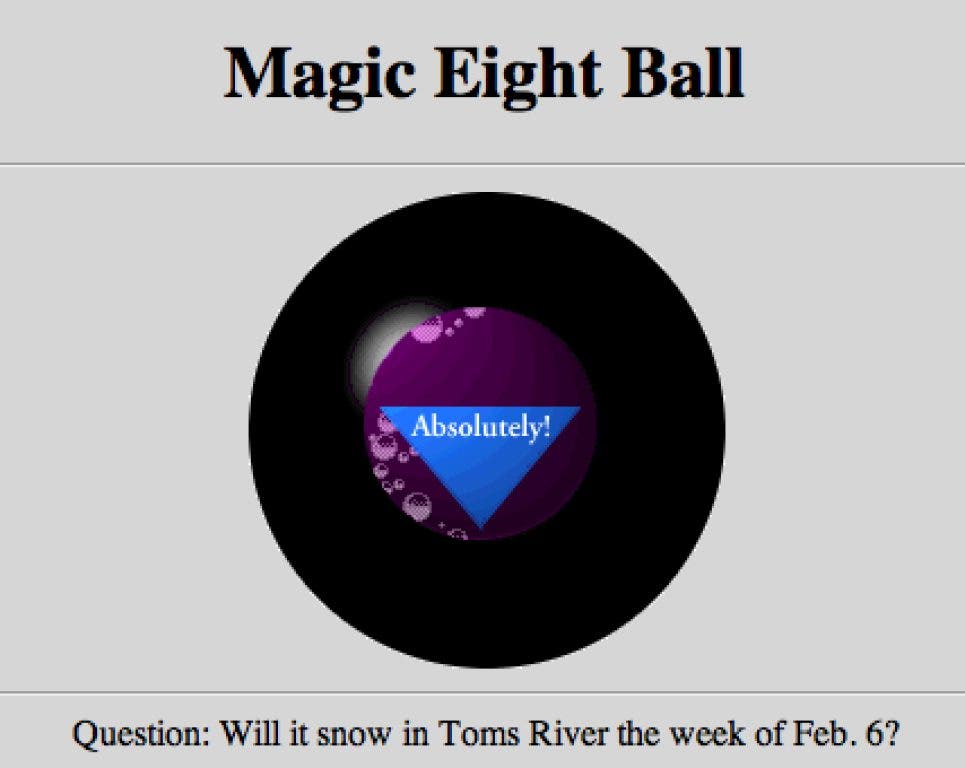 Magic Eight Ball

Absolutely!

Question: Will it snow in Toms River the week of Feb. 6?